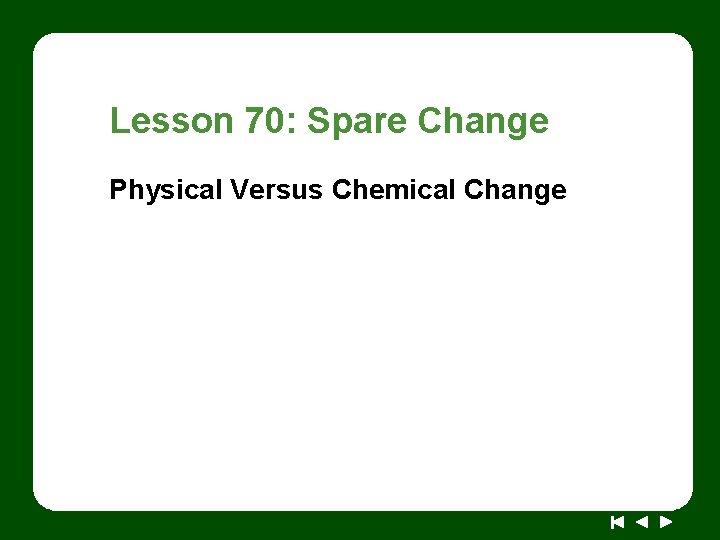 Lesson 70: Spare Change

Physical Versus Chemical Change